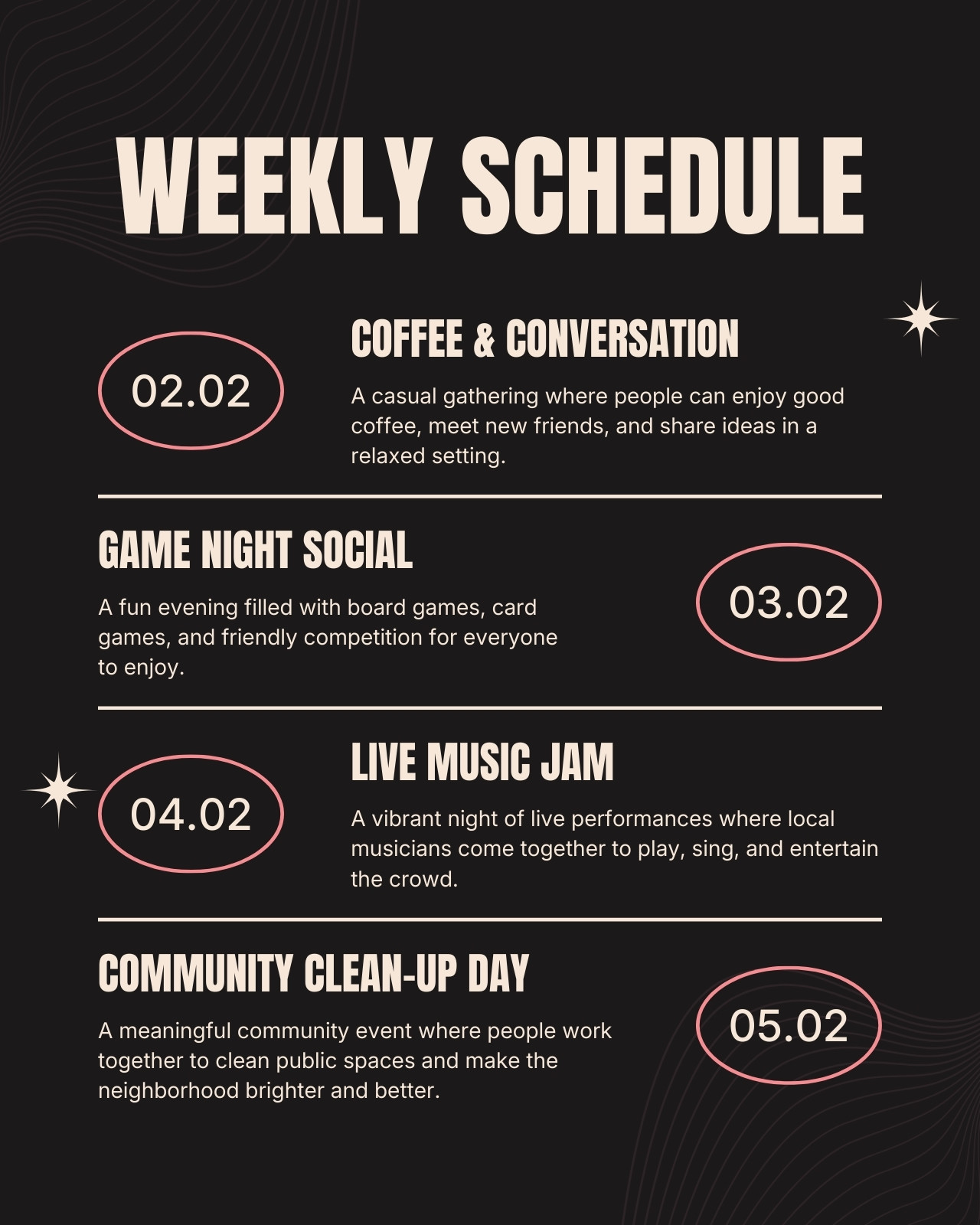 WEEKLY SCHEDULE

02.02

COFFEE & CONVERSATION

A casual gathering where people can enjoy good coffee, meet new friends, and share ideas in a relaxed setting.

GAME NIGHT SOCIAL

A fun evening filled with board games, card games, and friendly competition for everyone to enjoy.

03.02

04.02

LIVE MUSIC JAM

A vibrant night of live performances where local musicians come together to play, sing, and entertain the crowd.

COMMUNITY CLEAN-UP DAY

A meaningful community event where people work together to clean public spaces and make the neighborhood brighter and better.

05.02